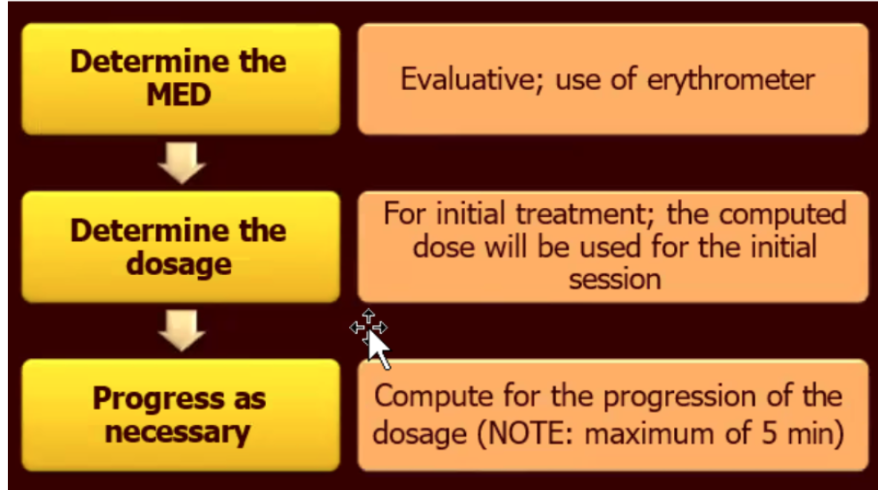 Determine the MED

Evaluative; use of erythrometer

Determine the dosage

For initial treatment; the computed dose will be used for the initial session

Progress as necessary

Compute for the progression of the dosage (NOTE: maximum of 5 min)